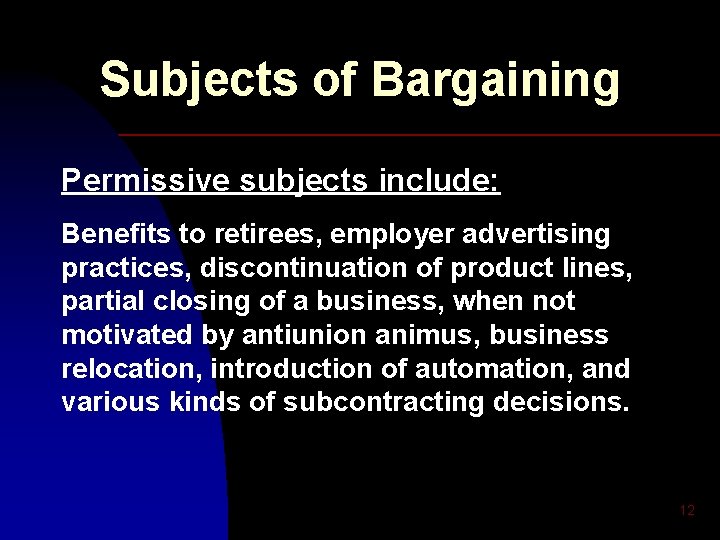 Subjects of Bargaining

Permissive subjects include:

Benefits to retirees, employer advertising practices, discontinuation of product lines, partial closing of a business, when not motivated by antiunion animus, business relocation, introduction of automation, and various kinds of subcontracting decisions.

12